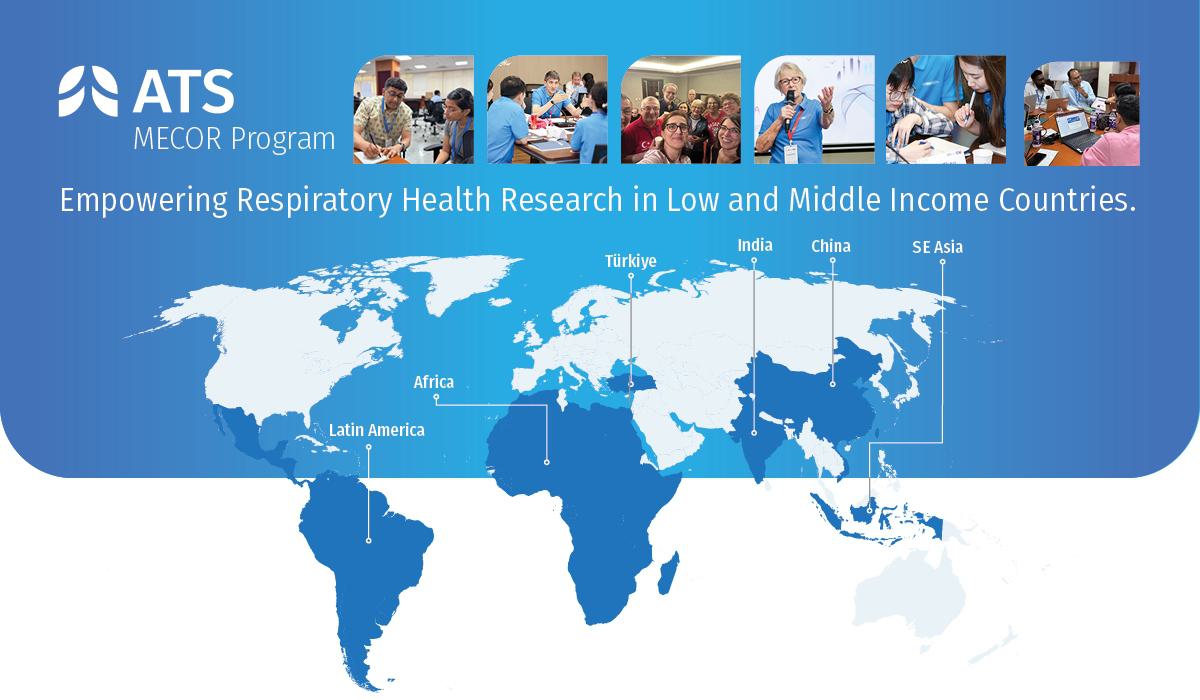 ATS
MECOR Program

Empowering Respiratory Health Research in Low and Middle Income Countries.

Türkiye
India
China
SE Asia
Africa
Latin America